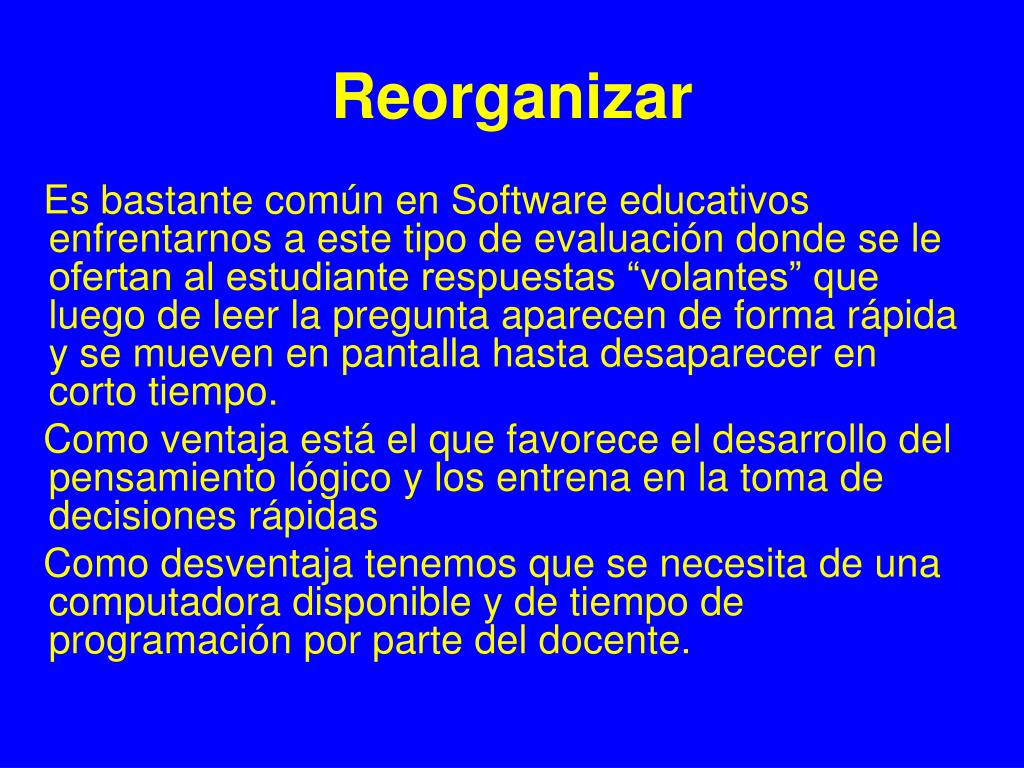 Reorganizar

Es bastante común en Software educativos enfrentarnos a este tipo de evaluación donde se le ofertan al estudiante respuestas “volantes” que luego de leer la pregunta aparecen de forma rápida y se mueven en pantalla hasta desaparecer en corto tiempo.

Como ventaja está el que favorece el desarrollo del pensamiento lógico y los entrena en la toma de decisiones rápidas

Como desventaja tenemos que se necesita de una computadora disponible y de tiempo de programación por parte del docente.